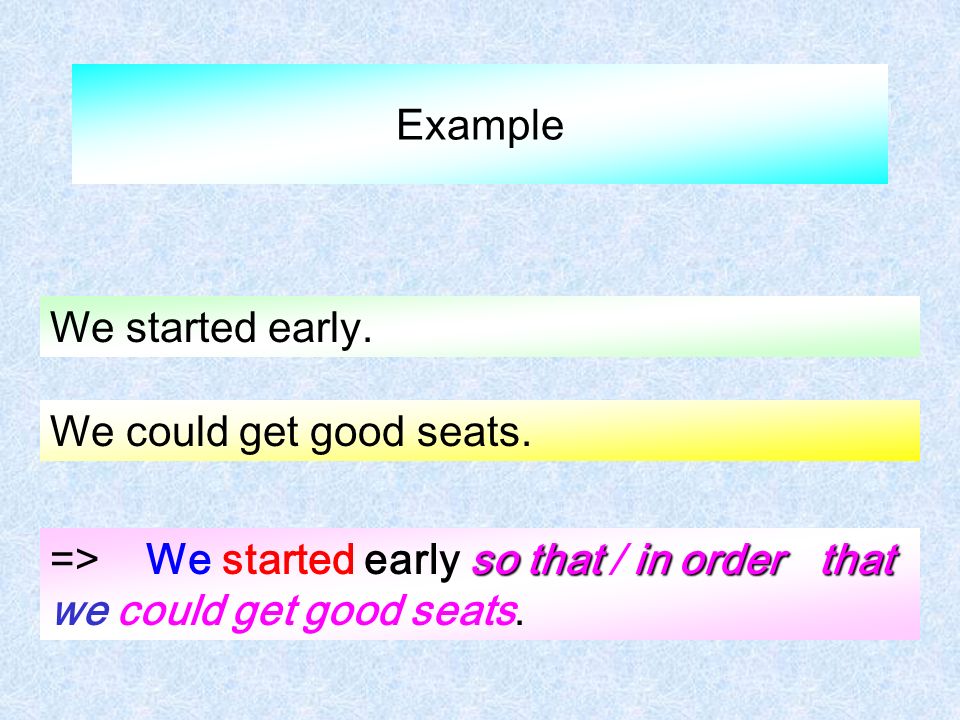 Example

We started early.

We could get good seats.

=> We started early so that / in order that we could get good seats.